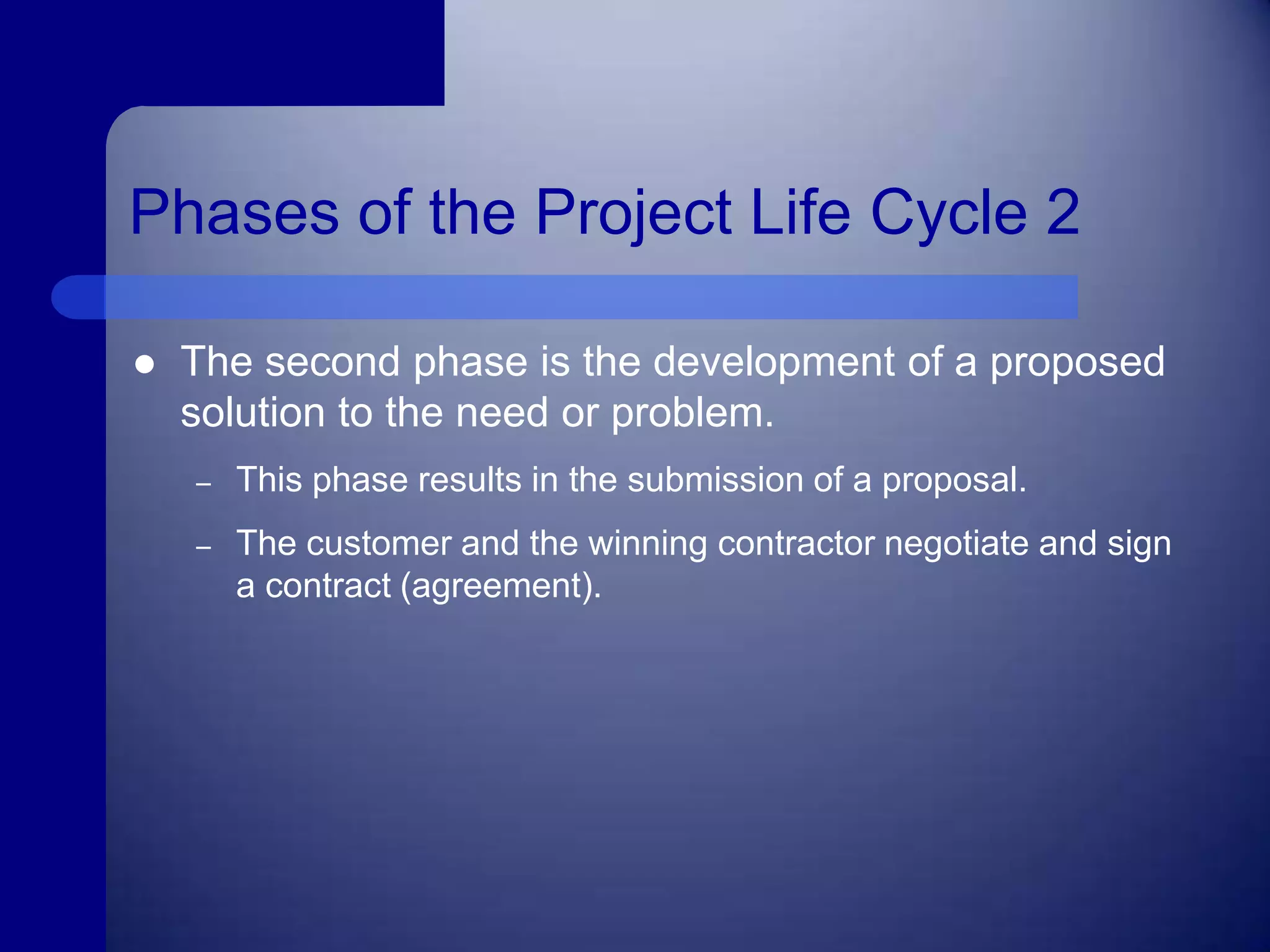 Phases of the Project Life Cycle 2

● The second phase is the development of a proposed solution to the need or problem.

– This phase results in the submission of a proposal.

– The customer and the winning contractor negotiate and sign a contract (agreement).